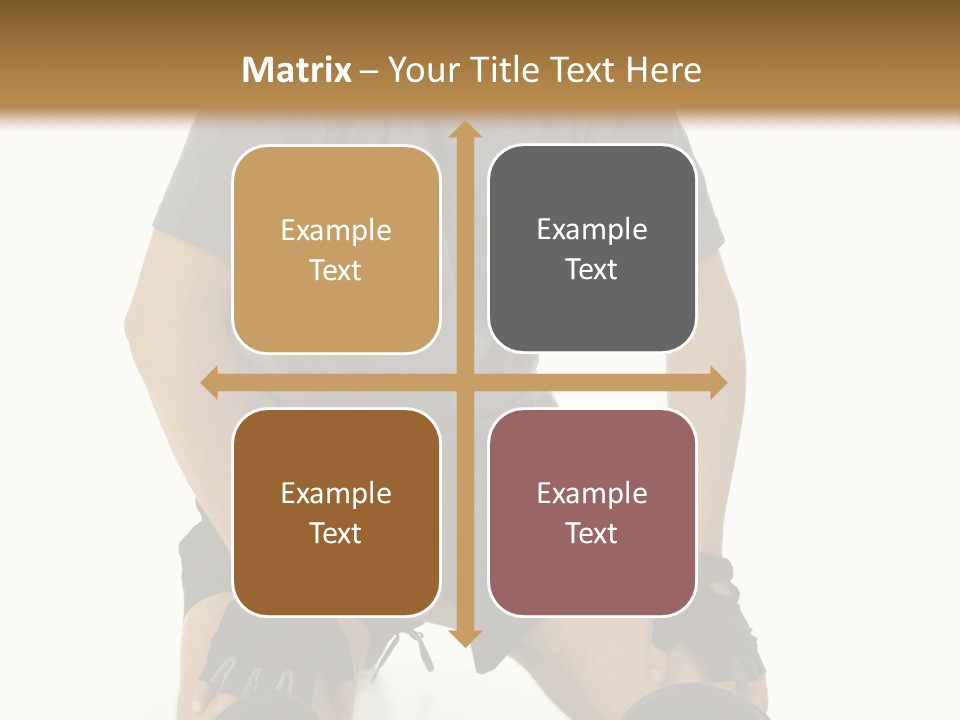 Matrix – Your Title Text Here

Example Text

Example Text

Example Text

Example Text